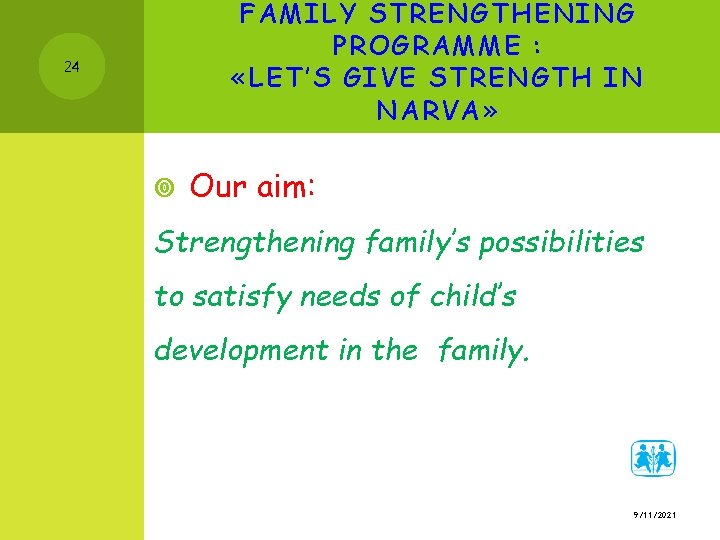 24

FAMILY STRENGTHENING PROGRAMME : «LET'S GIVE STRENGTH IN NARVA»

Our aim:

Strengthening family's possibilities to satisfy needs of child's development in the family.

9/11/2021